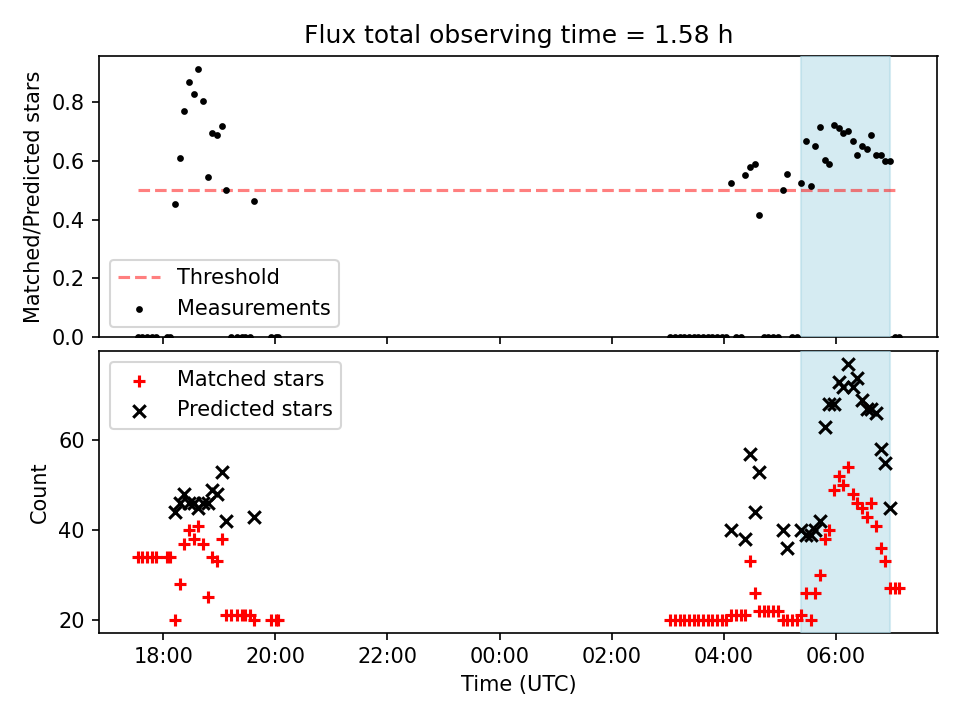 Flux total observing time = 1.58 h

Matched/Predicted stars

0.8
0.6
0.4
0.2
0.0

Threshold
Measurements

Matched stars
Predicted stars

Count

60
40
20

18:00
20:00
22:00
00:00
02:00
04:00
06:00

Time (UTC)